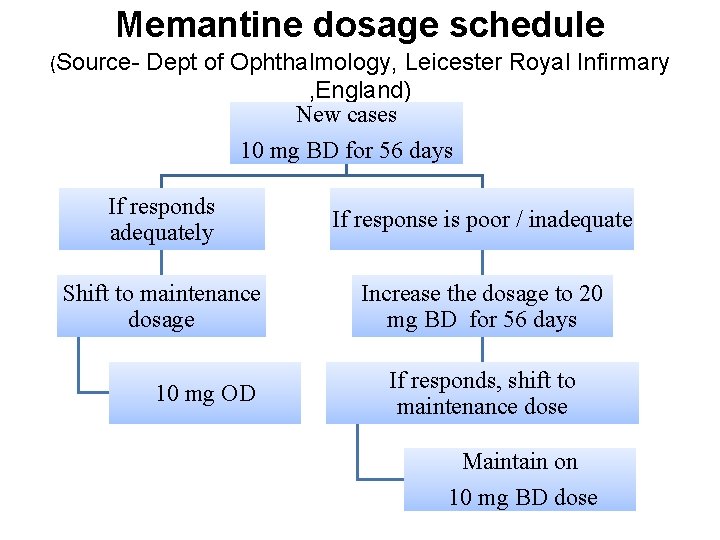 Memantine dosage schedule
(Source- Dept of Ophthalmology, Leicester Royal Infirmary ,England)

New cases
10 mg BD for 56 days

If responds adequately

Shift to maintenance dosage

10 mg OD

If response is poor / inadequate

Increase the dosage to 20 mg BD for 56 days

If responds, shift to maintenance dose

Maintain on
10 mg BD dose